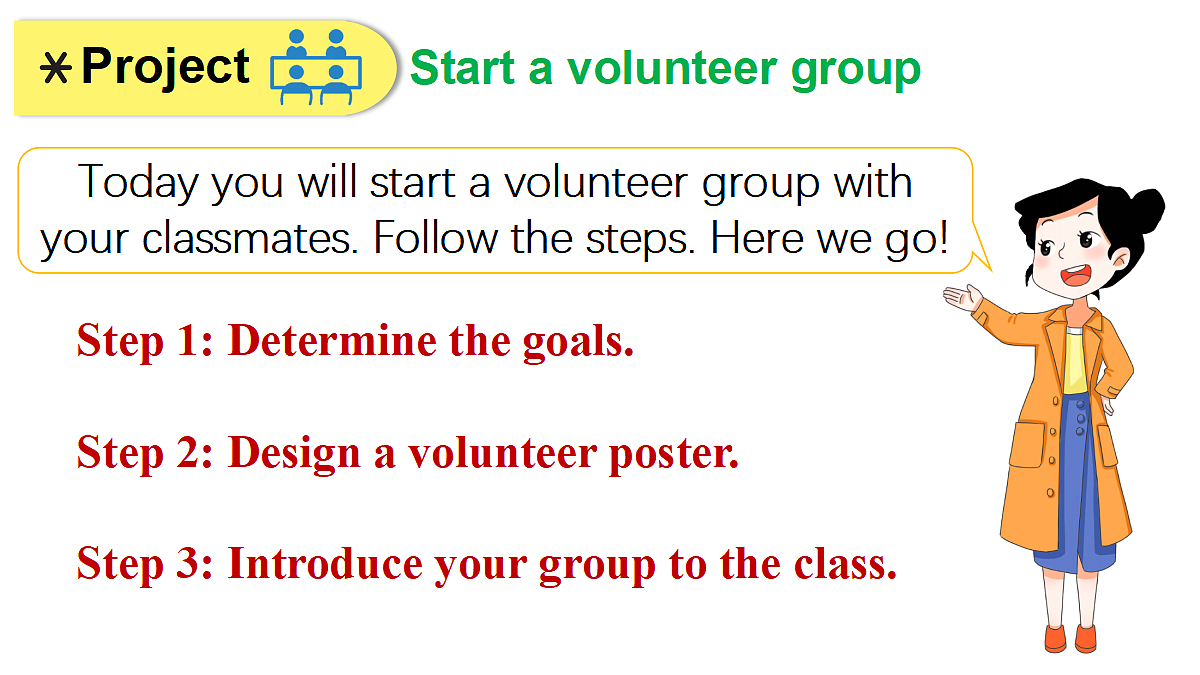 *Project Start a volunteer group

Today you will start a volunteer group with your classmates. Follow the steps. Here we go!

Step 1: Determine the goals.

Step 2: Design a volunteer poster.

Step 3: Introduce your group to the class.